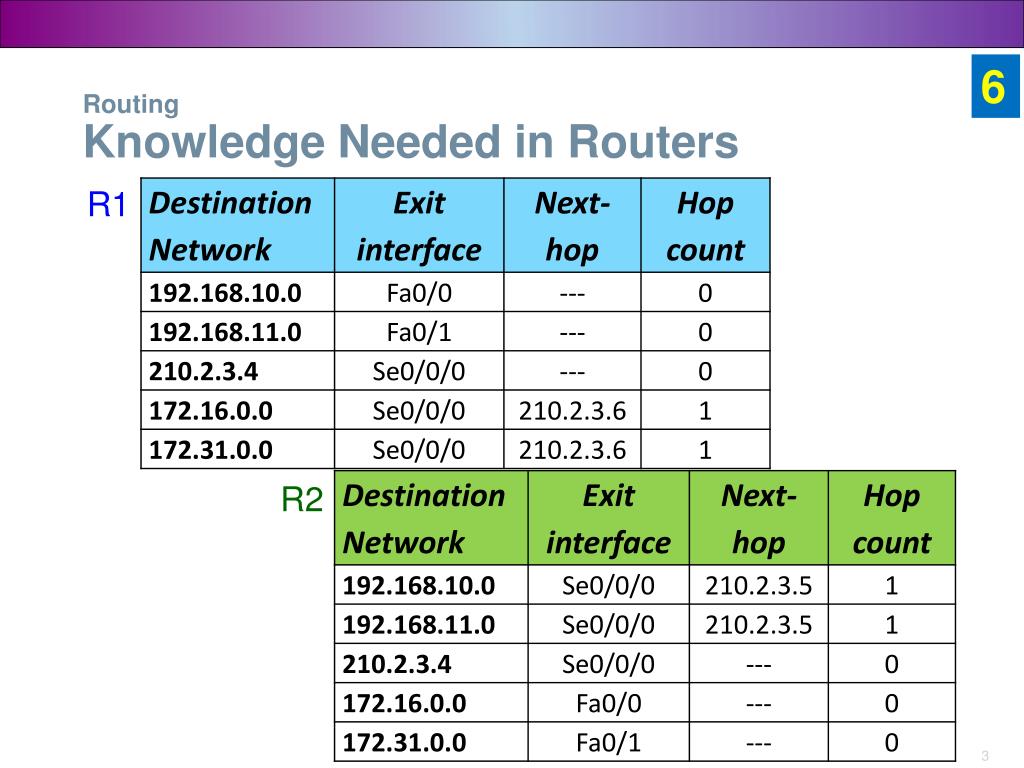 6

Routing
Knowledge Needed in Routers

R1

| Destination Network | Exit interface | Next-hop | Hop count |
|---|---|---|---|
| 192.168.10.0 | Fa0/0 | --- | 0 |
| 192.168.11.0 | Fa0/1 | --- | 0 |
| 210.2.3.4 | Se0/0/0 | --- | 0 |
| 172.16.0.0 | Se0/0/0 | 210.2.3.6 | 1 |
| 172.31.0.0 | Se0/0/0 | 210.2.3.6 | 1 |

R2

| Destination Network | Exit interface | Next-hop | Hop count |
|---|---|---|---|
| 192.168.10.0 | Se0/0/0 | 210.2.3.5 | 1 |
| 192.168.11.0 | Se0/0/0 | 210.2.3.5 | 1 |
| 210.2.3.4 | Se0/0/0 | --- | 0 |
| 172.16.0.0 | Fa0/0 | --- | 0 |
| 172.31.0.0 | Fa0/1 | --- | 0 |

3